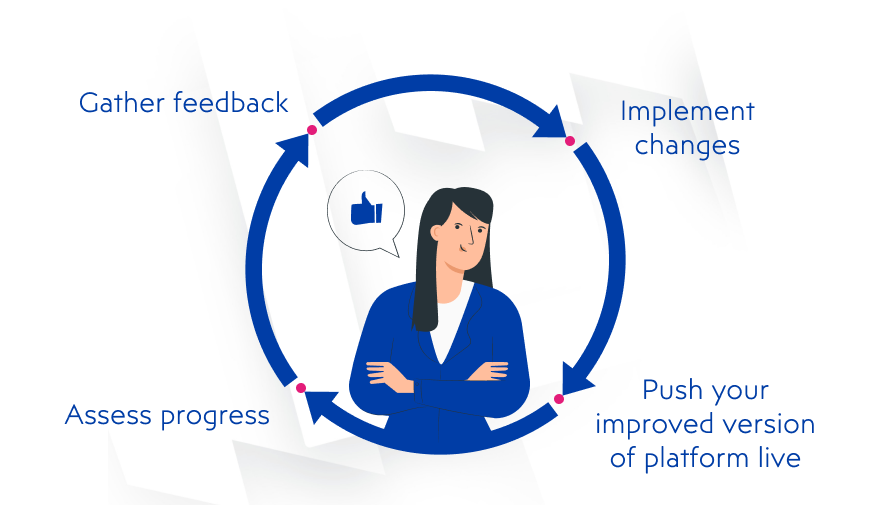 Gather feedback

Implement changes

Push your improved version of platform live

Assess progress